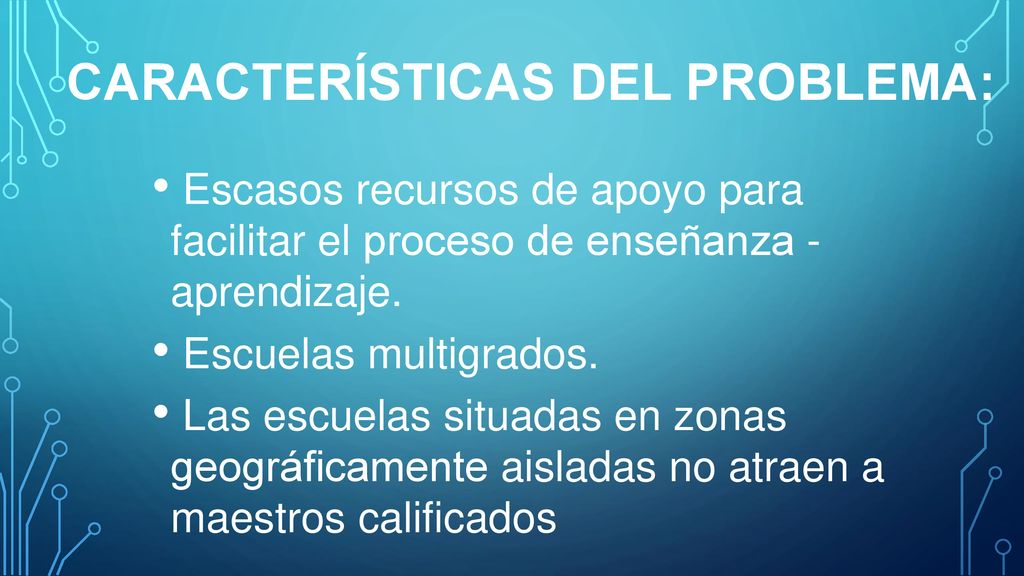 CARACTERÍSTICAS DEL PROBLEMA:

• Escasos recursos de apoyo para facilitar el proceso de enseñanza - aprendizaje.

• Escuelas multigrados.

• Las escuelas situadas en zonas geográficamente aisladas no atraen a maestros calificados